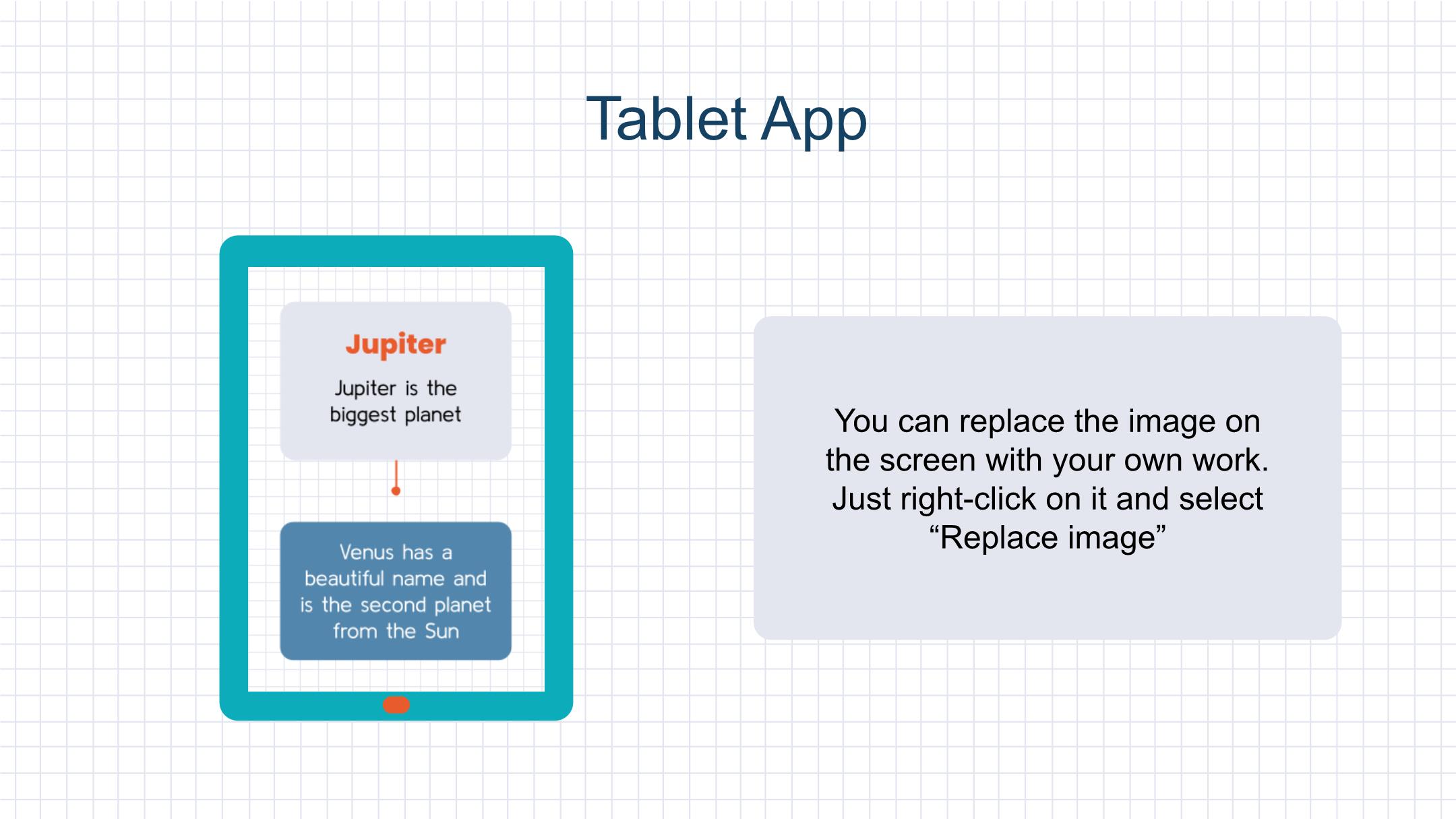 Tablet App

Jupiter

Jupiter is the biggest planet

Venus has a beautiful name and is the second planet from the Sun

You can replace the image on the screen with your own work. Just right-click on it and select “Replace image”